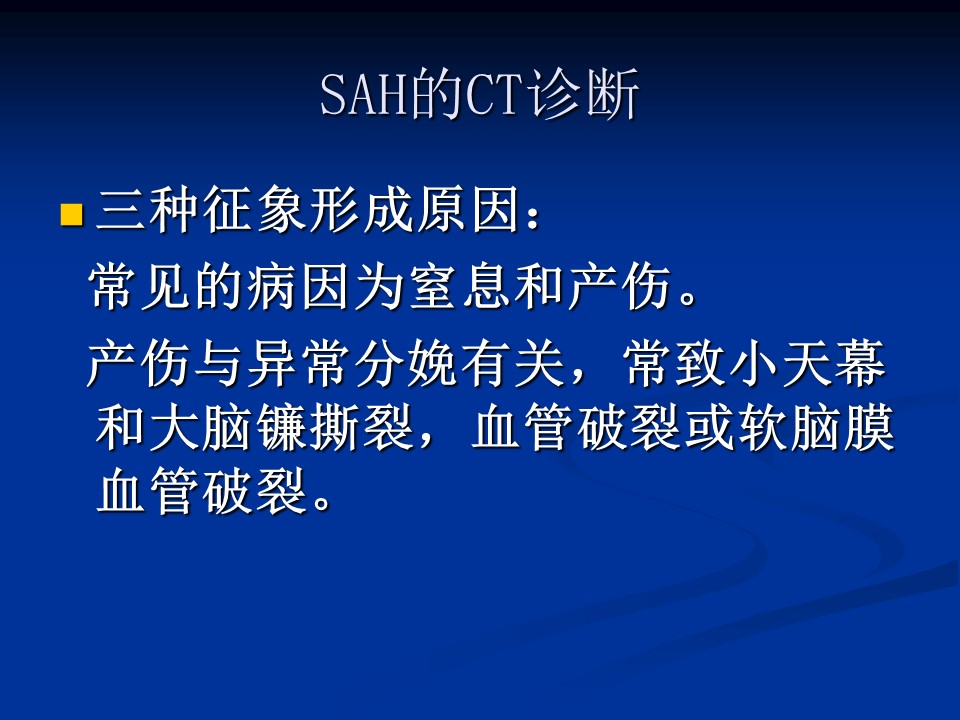 SAH的CT诊断

三种征象形成原因：

常见的病因为窒息和产伤。

产伤与异常分娩有关，常致小天幕和大脑镰撕裂，血管破裂或软脑膜血管破裂。